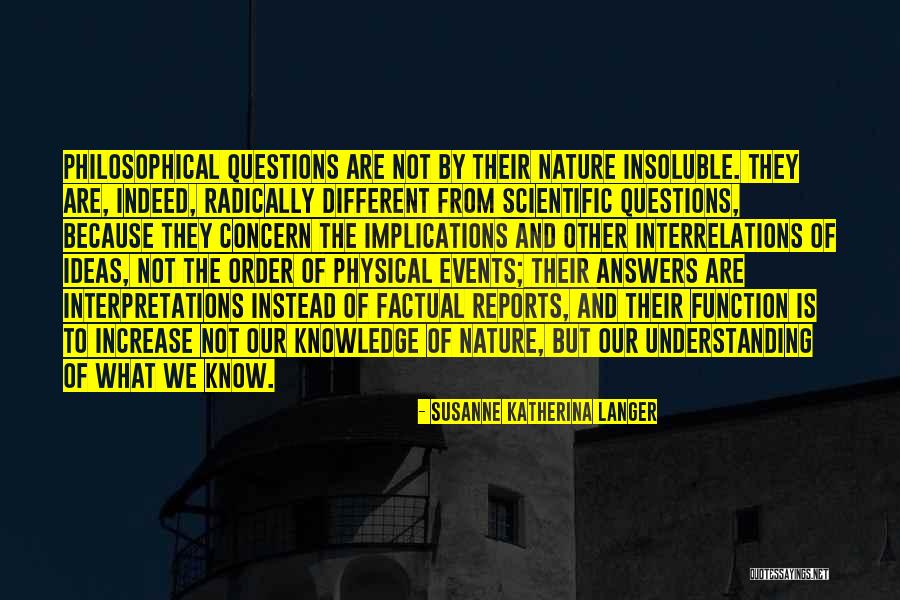 PHILOSOPHICAL QUESTIONS ARE NOT BY THEIR NATURE INSOLUBLE. THEY ARE, INDEED, RADICALLY DIFFERENT FROM SCIENTIFIC QUESTIONS, BECAUSE THEY CONCERN THE IMPLICATIONS AND OTHER INTERRELATIONS OF IDEAS, NOT THE ORDER OF PHYSICAL EVENTS; THEIR ANSWERS ARE INTERPRETATIONS INSTEAD OF FACTUAL REPORTS, AND THEIR FUNCTION IS TO INCREASE NOT OUR KNOWLEDGE OF NATURE, BUT OUR UNDERSTANDING OF WHAT WE KNOW.

- SUSANNE KATHERINA LANGER

QUOTESSAYINGS.NET